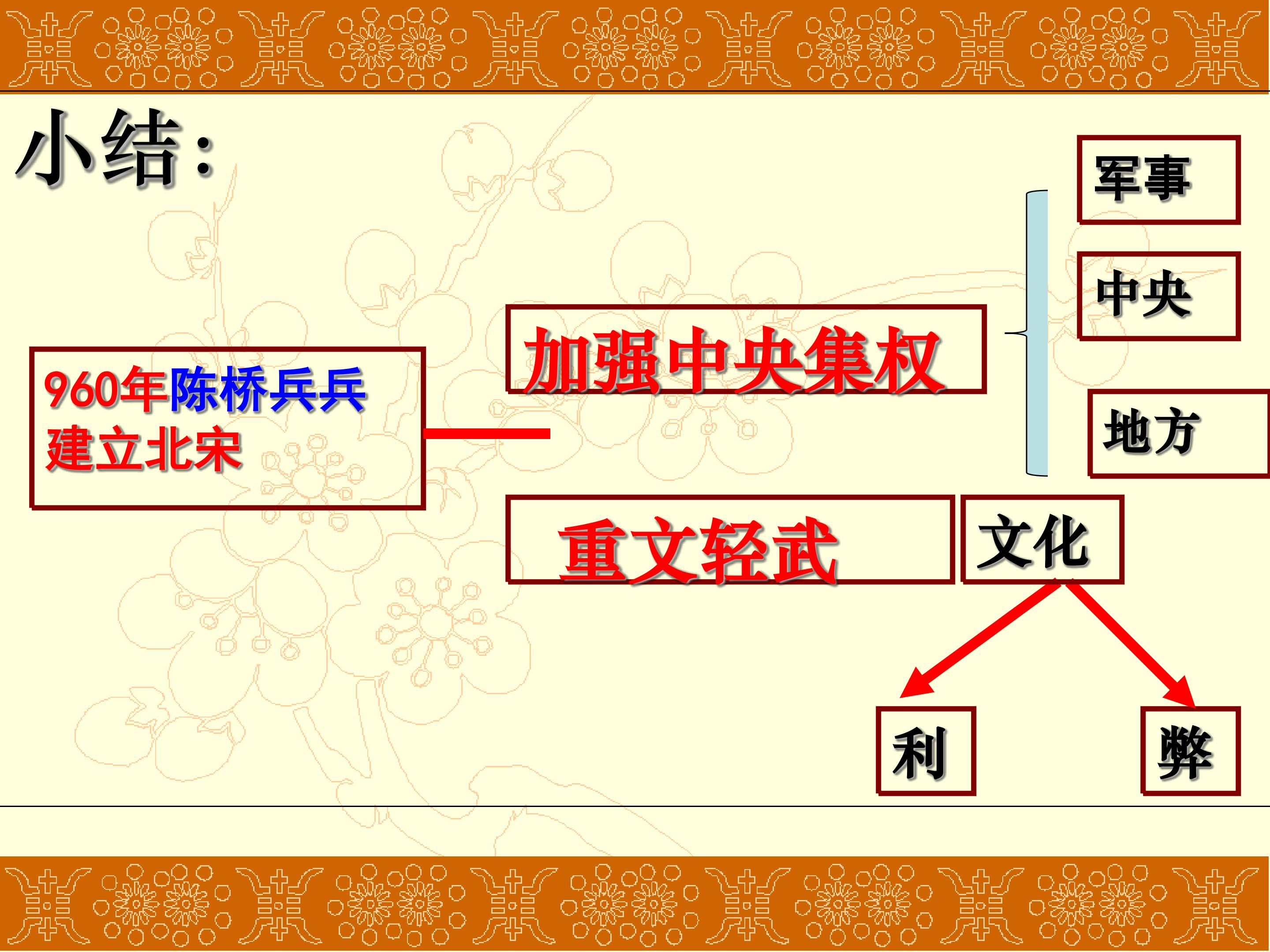 小结:

960年陈桥兵兵
建立北宋

加强中央集权

军事

中央

地方

重文轻武

文化

利

弊